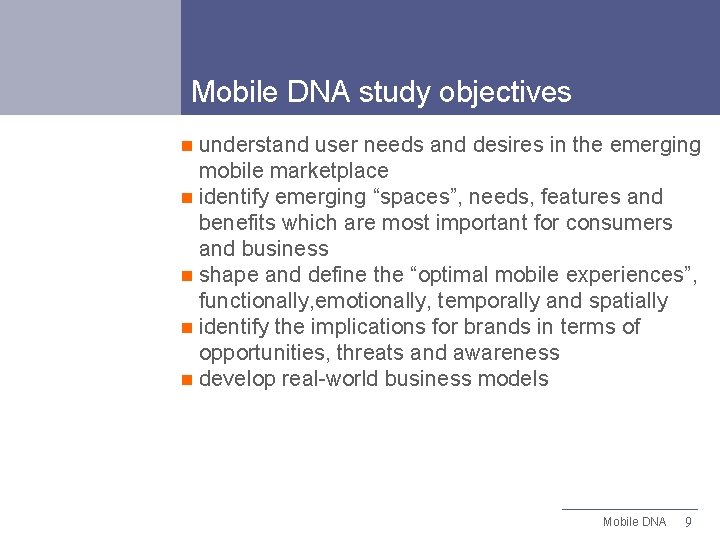 Mobile DNA study objectives

- understand user needs and desires in the emerging mobile marketplace
- identify emerging “spaces”, needs, features and benefits which are most important for consumers and business
- shape and define the “optimal mobile experiences”, functionally,emotionally, temporally and spatially
- identify the implications for brands in terms of opportunities, threats and awareness
- develop real-world business models

Mobile DNA 9